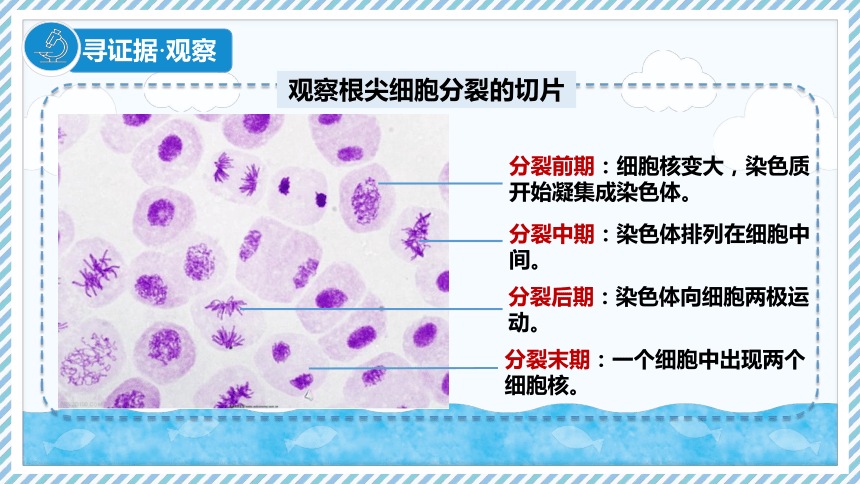 寻证据·观察

观察根尖细胞分裂的切片

分裂前期：细胞核变大，染色质开始凝集成染色体。

分裂中期：染色体排列在细胞中间。

分裂后期：染色体向细胞两极运动。

分裂末期：一个细胞中出现两个细胞核。